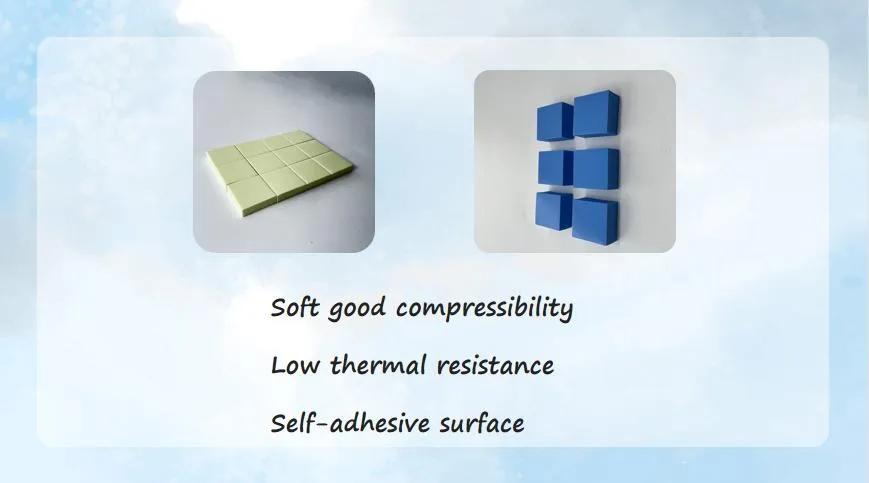 Soft good compressibility

Low thermal resistance

Self-adhesive surface